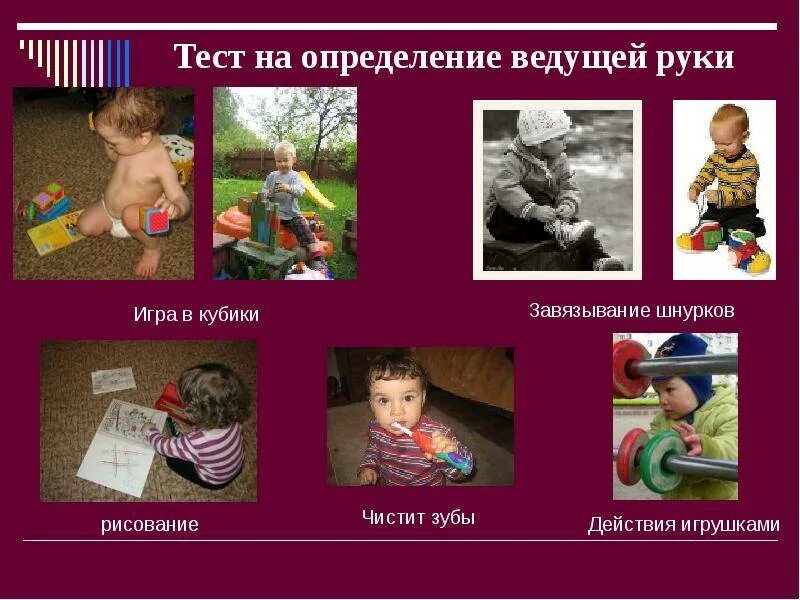 Тест на определение ведущей руки

Игра в кубики

Завязывание шнурков

рисование

Чистит зубы

Действия игрушками